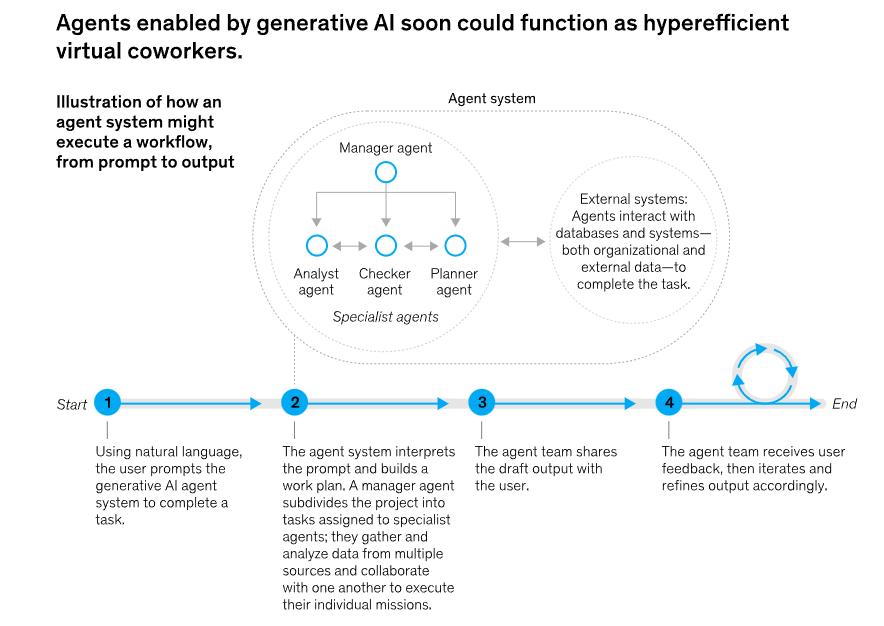 Agents enabled by generative AI soon could function as hyperefficient virtual coworkers.

Illustration of how an agent system might execute a workflow, from prompt to output

Agent system

Manager agent

Analyst agent

Checker agent

Planner agent

Specialist agents

External systems: Agents interact with databases and systems—both organizational and external data—to complete the task.

Start

1

2

3

4

End

Using natural language, the user prompts the generative AI agent system to complete a task.

The agent system interprets the prompt and builds a work plan. A manager agent subdivides the project into tasks assigned to specialist agents; they gather and analyze data from multiple sources and collaborate with one another to execute their individual missions.

The agent team shares the draft output with the user.

The agent team receives user feedback, then iterates and refines output accordingly.